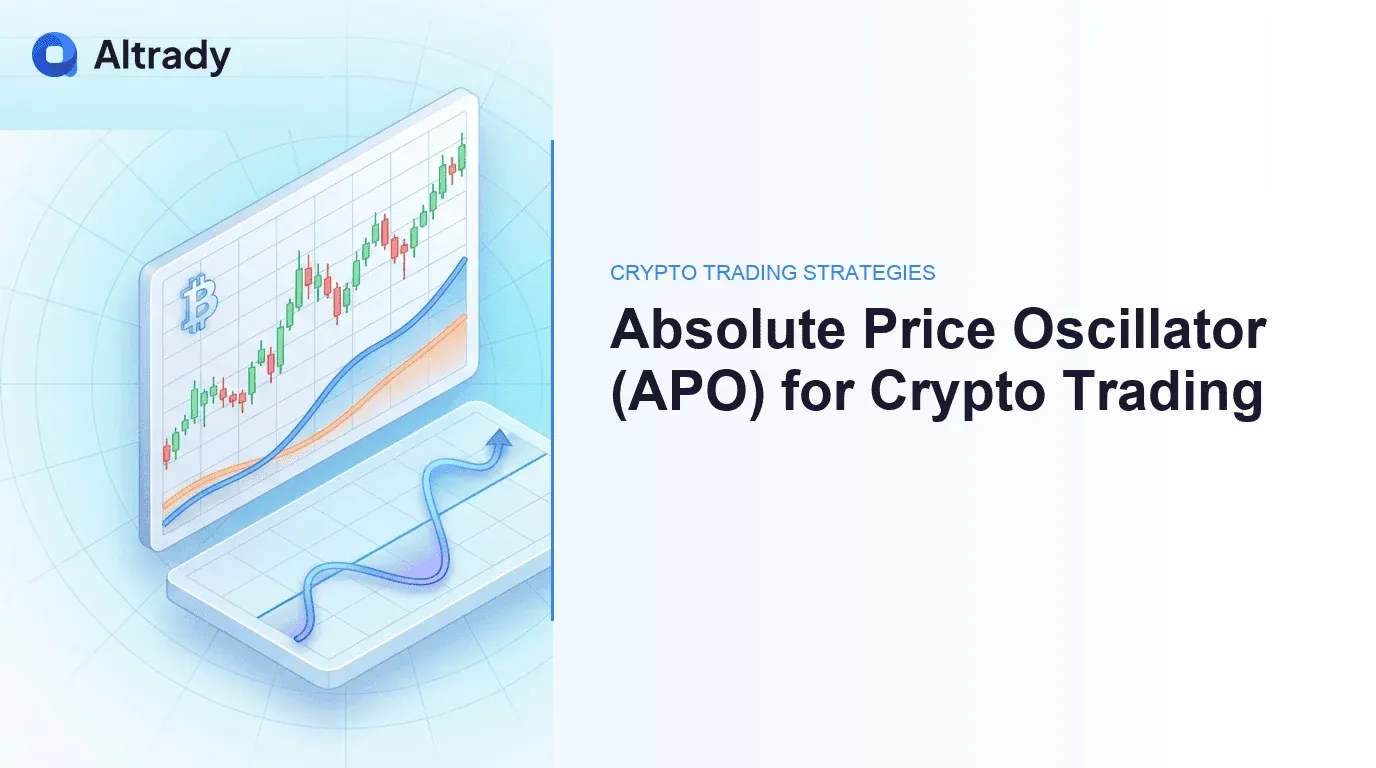 Altrady

CRYPTO TRADING STRATEGIES

Absolute Price Oscillator (APO) for Crypto Trading